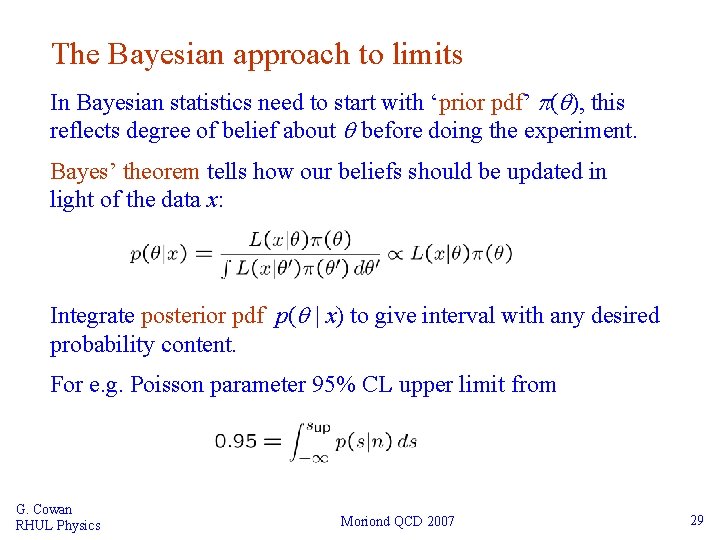 The Bayesian approach to limits

In Bayesian statistics need to start with 'prior pdf' $\pi(\theta)$, this reflects degree of belief about $\theta$ before doing the experiment.

Bayes' theorem tells how our beliefs should be updated in light of the data $x$:

$p(\theta|x) = \frac{L(x|\theta)\pi(\theta)}{\int L(x|\theta')\pi(\theta')\,d\theta'} \propto L(x|\theta)\pi(\theta)$

Integrate posterior pdf $p(\theta\,|\,x)$ to give interval with any desired probability content.

For e.g. Poisson parameter 95% CL upper limit from

$0.95 = \int_{-\infty}^{s_{\rm up}} p(s|n)\,ds$

G. Cowan
RHUL Physics

Moriond QCD 2007

29